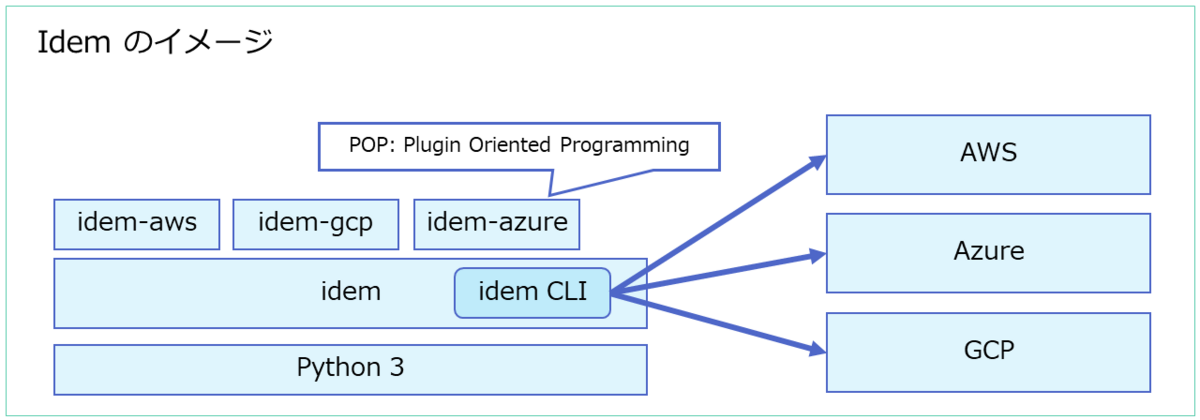 Idem のイメージ

POP: Plugin Oriented Programming

idem-aws

idem-gcp

idem-azure

idem

idem CLI

Python 3

AWS

Azure

GCP